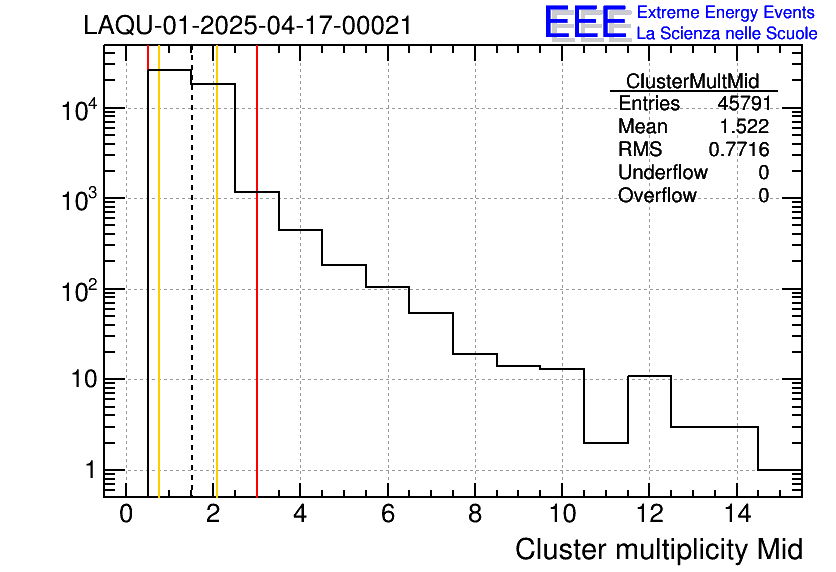 LAQU-01-2025-04-17-00021

EEE Extreme Energy Events
La Scienza nelle Scuole

| ClusterMultMid | |
|---|---|
| Entries | 45791 |
| Mean | 1.522 |
| RMS | 0.7716 |
| Underflow | 0 |
| Overflow | 0 |

$10^4$
$10^3$
$10^2$
10
1

0 2 4 6 8 10 12 14

Cluster multiplicity Mid